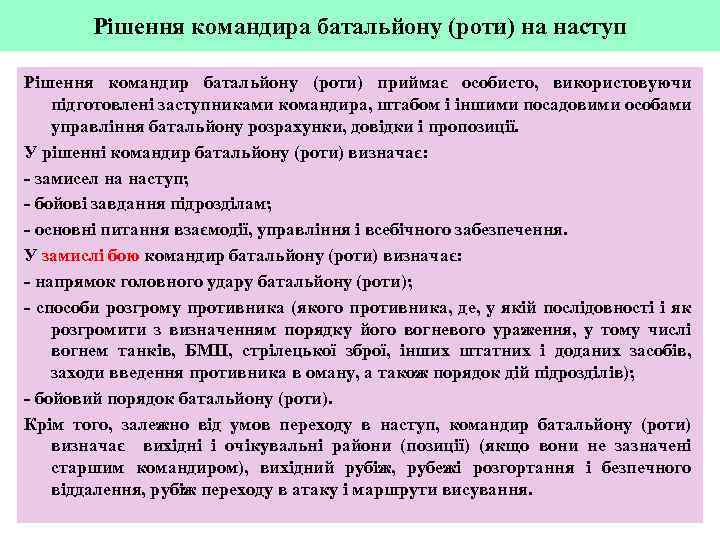 Рішення командира батальйону (роти) на наступ

Рішення командир батальйону (роти) приймає особисто, використовуючи підготовлені заступниками командира, штабом і іншими посадовими особами управління батальйону розрахунки, довідки і пропозиції.

У рішенні командир батальйону (роти) визначає:

- замисел на наступ;

- бойові завдання підрозділам;

- основні питання взаємодії, управління і всебічного забезпечення.

У замислі бою командир батальйону (роти) визначає:

- напрямок головного удару батальйону (роти);

- способи розгрому противника (якого противника, де, у якій послідовності і як розгромити з визначенням порядку його вогневого ураження, у тому числі вогнем танків, БМП, стрілецької зброї, інших штатних і доданих засобів, заходи введення противника в оману, а також порядок дій підрозділів);

- бойовий порядок батальйону (роти).

Крім того, залежно від умов переходу в наступ, командир батальйону (роти) визначає вихідні і очікувальні райони (позиції) (якщо вони не зазначені старшим командиром), вихідний рубіж, рубежі розгортання і безпечного віддалення, рубіж переходу в атаку і маршрути висування.